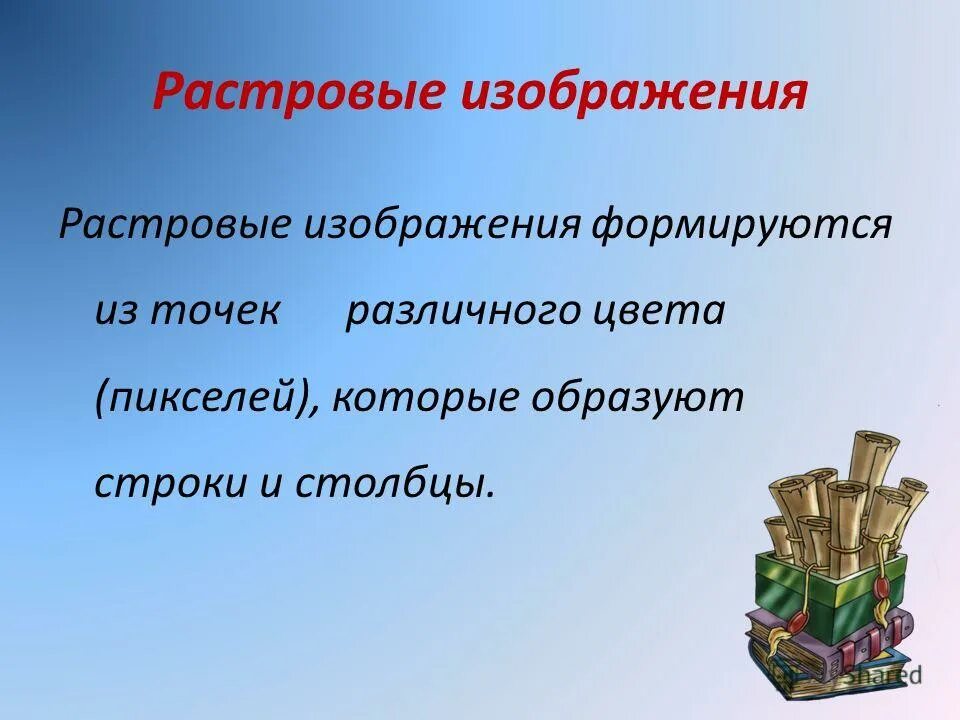 Растровые изображения

Растровые изображения формируются из точек различного цвета (пикселей), которые образуют строки и столбцы.

MyShared